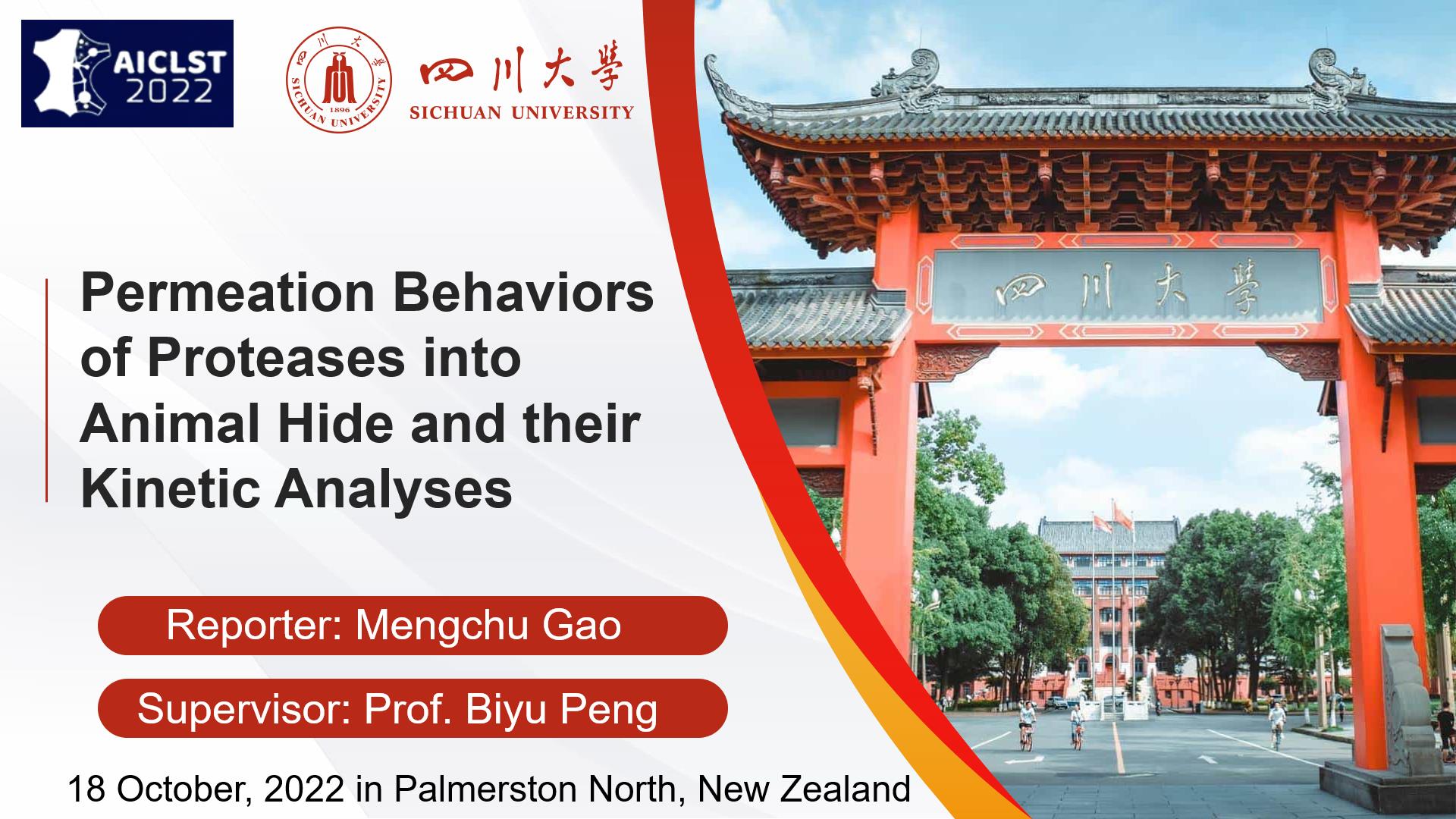 AICLST 2022

四川大學 1896 SICHUAN UNIVERSITY

四川大學
SICHUAN UNIVERSITY

Permeation Behaviors of Proteases into Animal Hide and their Kinetic Analyses

Reporter: Mengchu Gao

Supervisor: Prof. Biyu Peng

18 October, 2022 in Palmerston North, New Zealand

四川大學